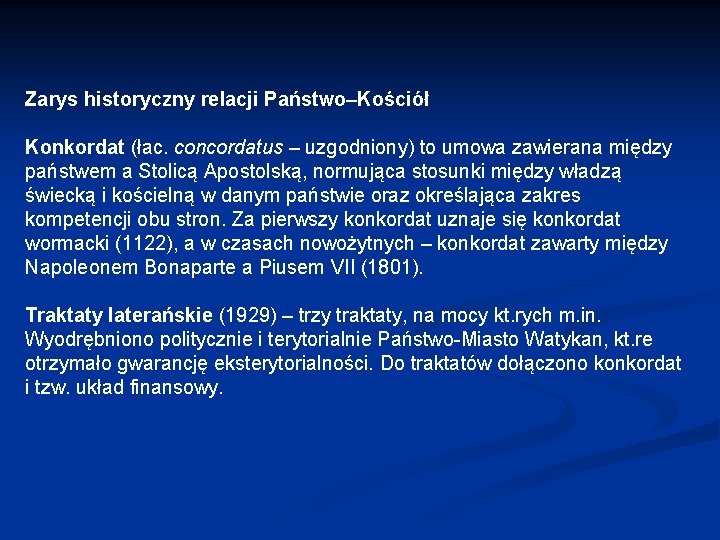 Zarys historyczny relacji Państwo–Kościół

Konkordat (łac. concordatus – uzgodniony) to umowa zawierana między państwem a Stolicą Apostolską, normująca stosunki między władzą świecką i kościelną w danym państwie oraz określająca zakres kompetencji obu stron. Za pierwszy konkordat uznaje się konkordat wormacki (1122), a w czasach nowożytnych – konkordat zawarty między Napoleonem Bonaparte a Piusem VII (1801).

Traktaty laterańskie (1929) – trzy traktaty, na mocy kt.rych m.in. Wyodrębniono politycznie i terytorialnie Państwo-Miasto Watykan, kt.re otrzymało gwarancję eksterytorialności. Do traktatów dołączono konkordat i tzw. układ finansowy.